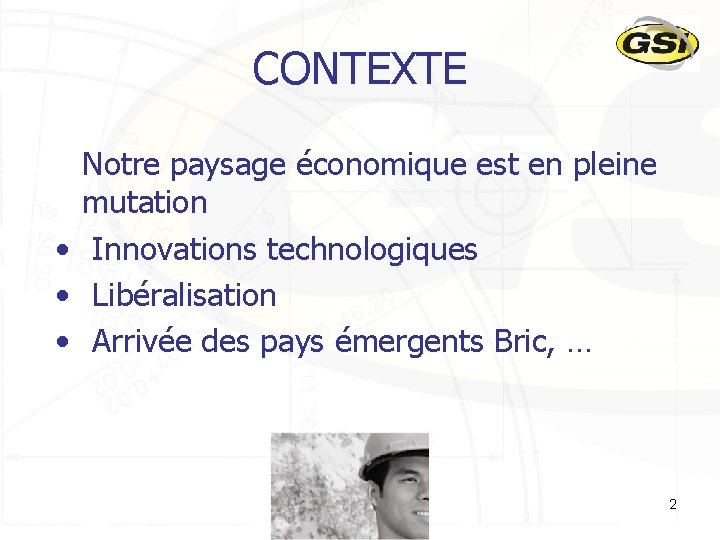 GSI

CONTEXTE

Notre paysage économique est en pleine mutation

• Innovations technologiques
• Libéralisation
• Arrivée des pays émergents Bric, …

2